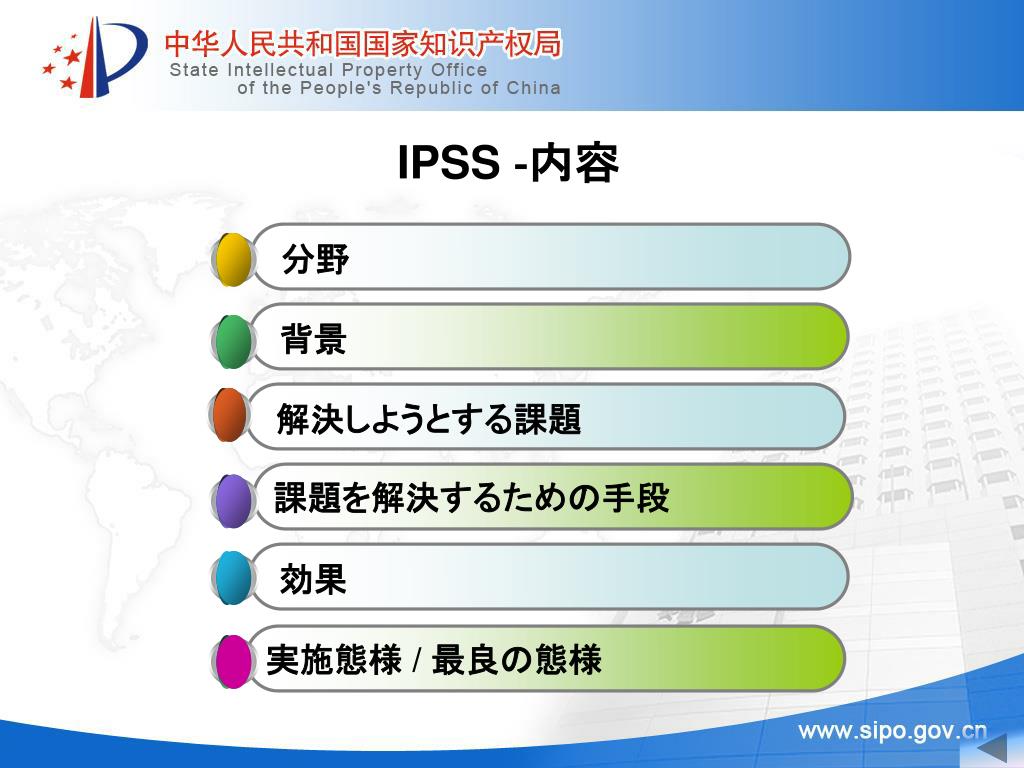 中华人民共和国国家知识产权局
State Intellectual Property Office
of the People's Republic of China

IPSS -内容

分野

背景

解決しようとする課題

課題を解決するための手段

効果

実施態様 / 最良の態様

www.sipo.gov.cn